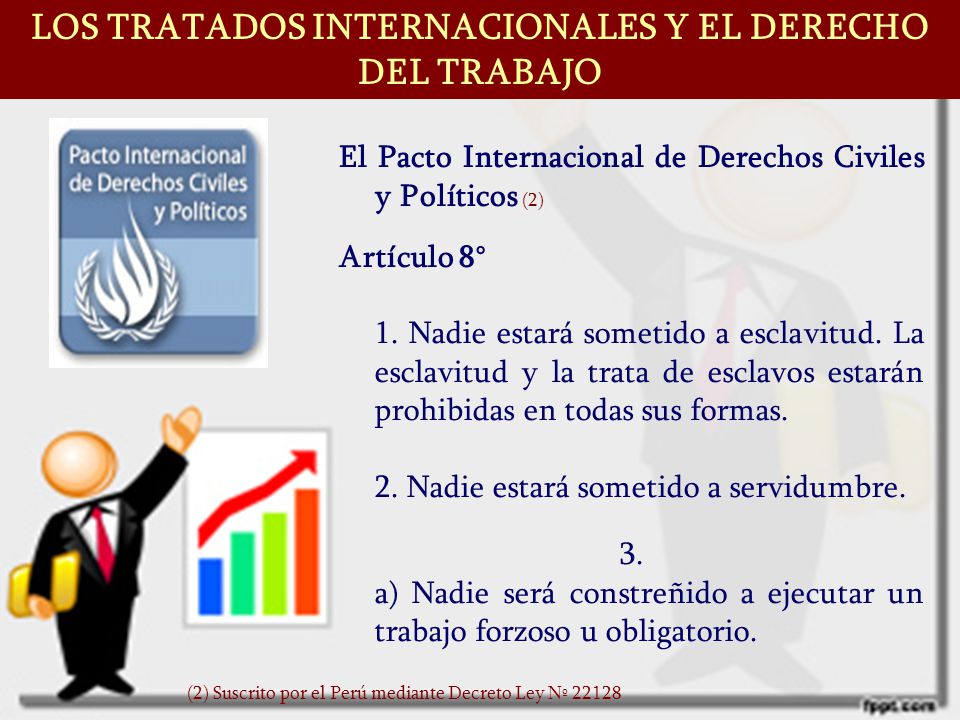 LOS TRATADOS INTERNACIONALES Y EL DERECHO DEL TRABAJO

Pacto Internacional de Derechos Civiles y Políticos

El Pacto Internacional de Derechos Civiles y Políticos (2)

Artículo 8°

1. Nadie estará sometido a esclavitud. La esclavitud y la trata de esclavos estarán prohibidas en todas sus formas.

2. Nadie estará sometido a servidumbre.

3.
a) Nadie será constreñido a ejecutar un trabajo forzoso u obligatorio.

(2) Suscrito por el Perú mediante Decreto Ley Nº 22128

fppt.com